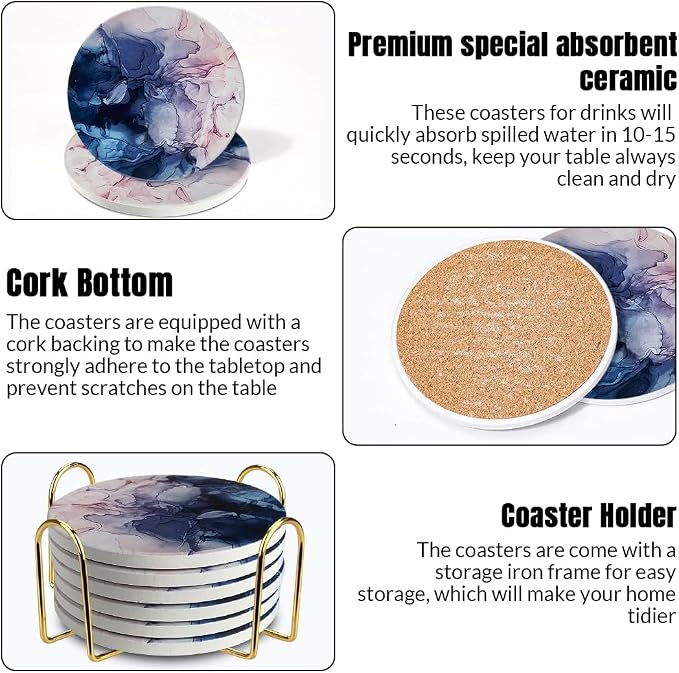 Premium special absorbent ceramic

These coasters for drinks will quickly absorb spilled water in 10-15 seconds, keep your table always clean and dry

Cork Bottom

The coasters are equipped with a cork backing to make the coasters strongly adhere to the tabletop and prevent scratches on the table

Coaster Holder

The coasters are come with a storage iron frame for easy storage, which will make your home tidier